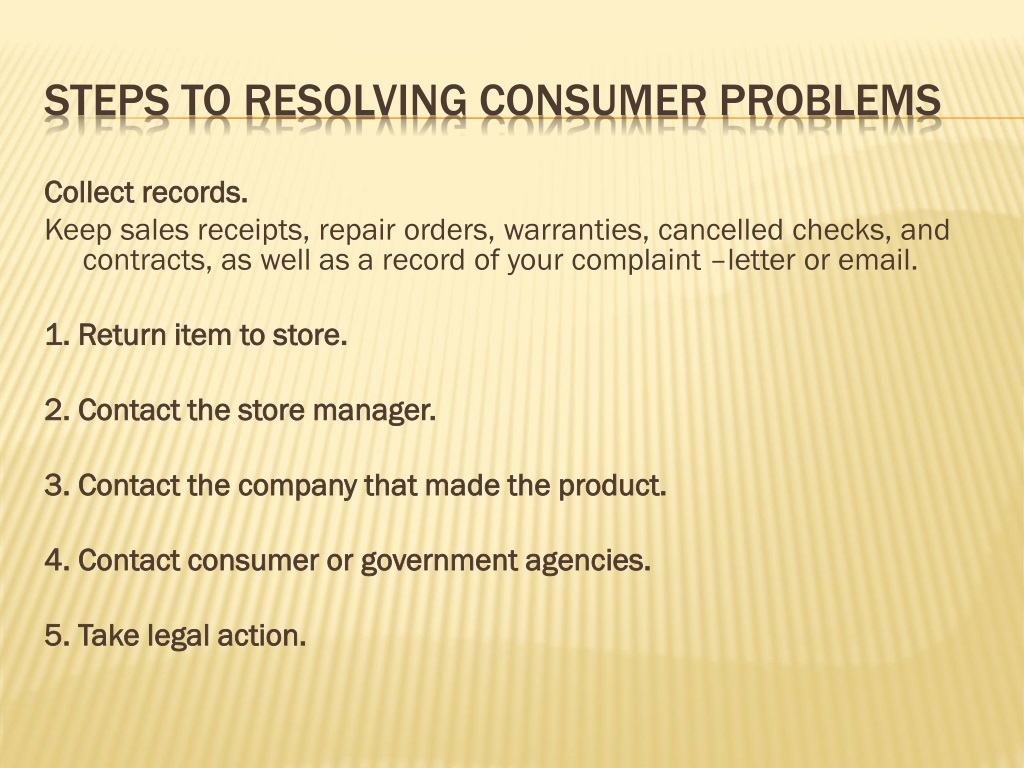 STEPS TO RESOLVING CONSUMER PROBLEMS

Collect records.
Keep sales receipts, repair orders, warranties, cancelled checks, and contracts, as well as a record of your complaint –letter or email.

1. Return item to store.

2. Contact the store manager.

3. Contact the company that made the product.

4. Contact consumer or government agencies.

5. Take legal action.